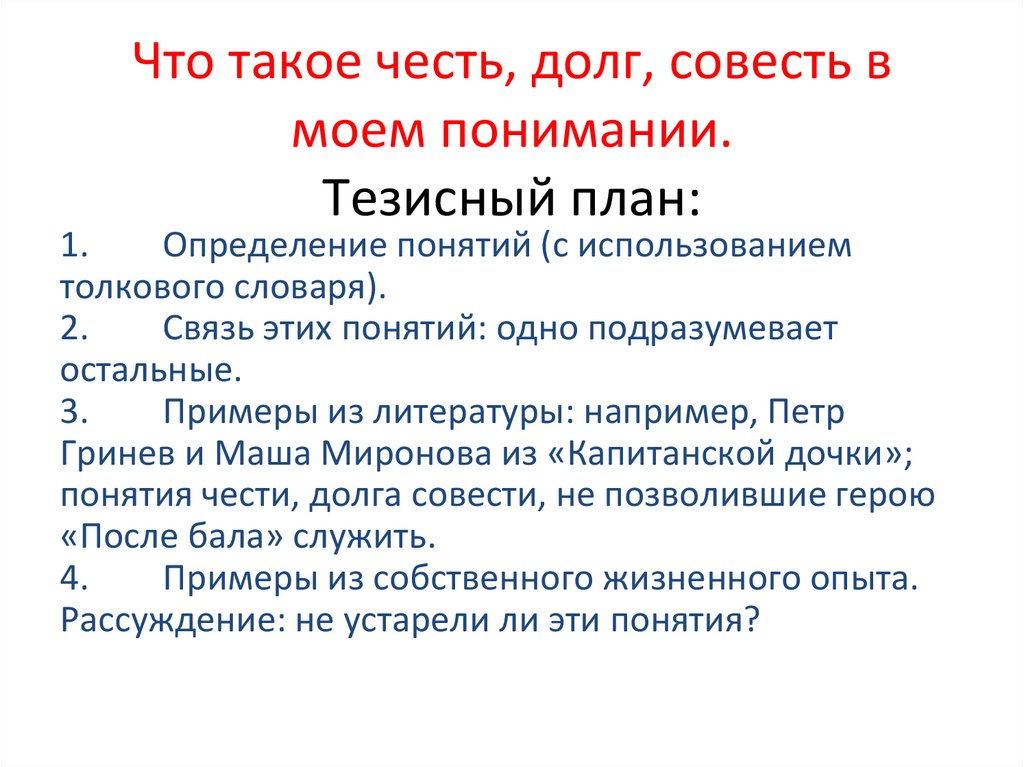 Что такое честь, долг, совесть в моем понимании.

Тезисный план:

1. Определение понятий (с использованием толкового словаря).
2. Связь этих понятий: одно подразумевает остальные.
3. Примеры из литературы: например, Петр Гринев и Маша Миронова из «Капитанской дочки»; понятия чести, долга совести, не позволившие герою «После бала» служить.
4. Примеры из собственного жизненного опыта. Рассуждение: не устарели ли эти понятия?